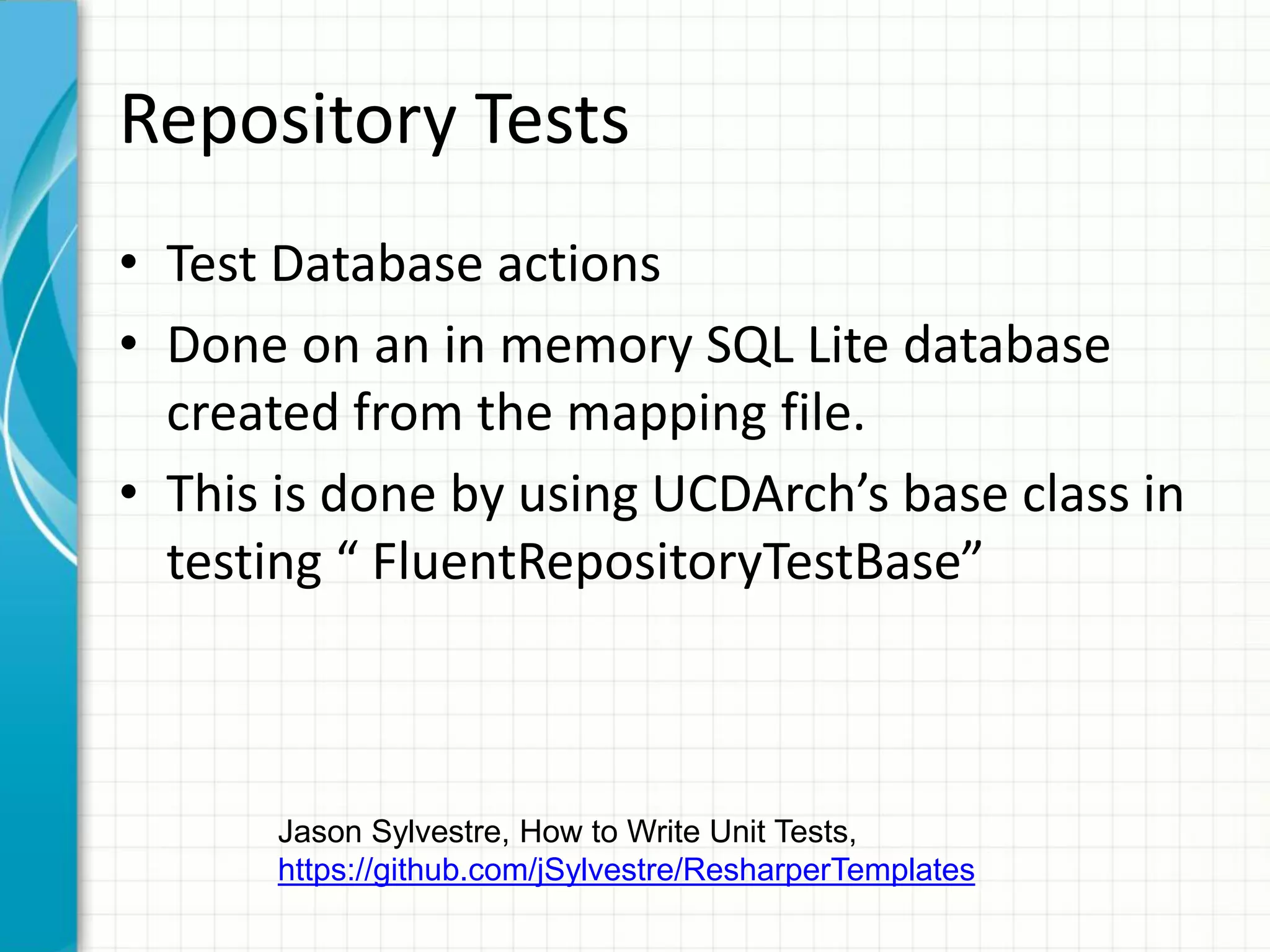 Repository Tests

• Test Database actions
• Done on an in memory SQL Lite database created from the mapping file.
• This is done by using UCDArch’s base class in testing “ FluentRepositoryTestBase”

Jason Sylvestre, How to Write Unit Tests, https://github.com/jSylvestre/ResharperTemplates